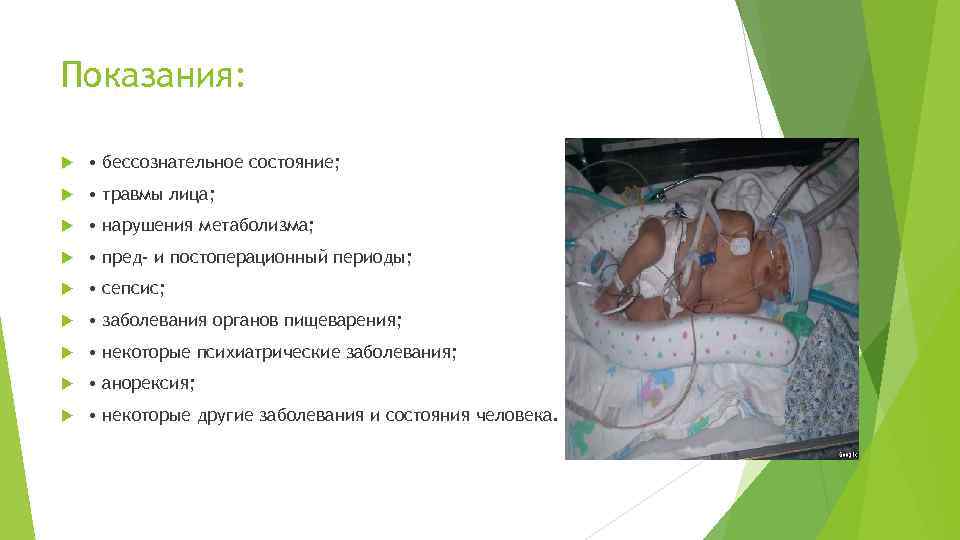 Показания:

• бессознательное состояние;

• травмы лица;

• нарушения метаболизма;

• пред- и постоперационный периоды;

• сепсис;

• заболевания органов пищеварения;

• некоторые психиатрические заболевания;

• анорексия;

• некоторые другие заболевания и состояния человека.